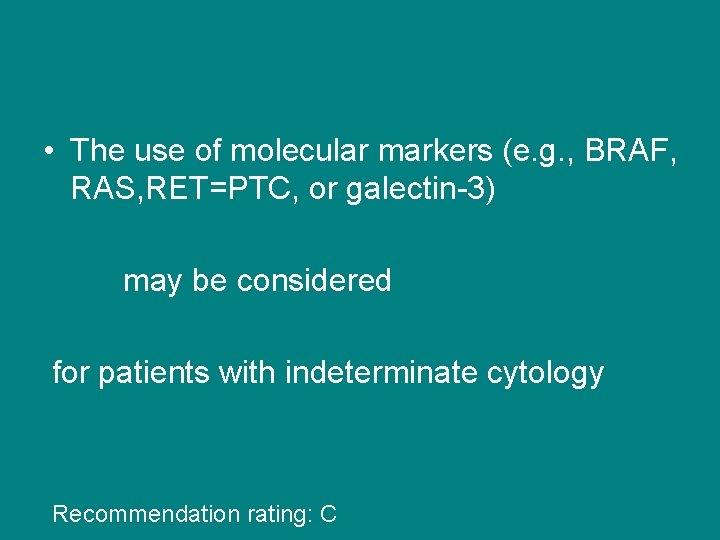 • The use of molecular markers (e.g., BRAF, RAS,RET=PTC, or galectin-3)

may be considered

for patients with indeterminate cytology

Recommendation rating: C